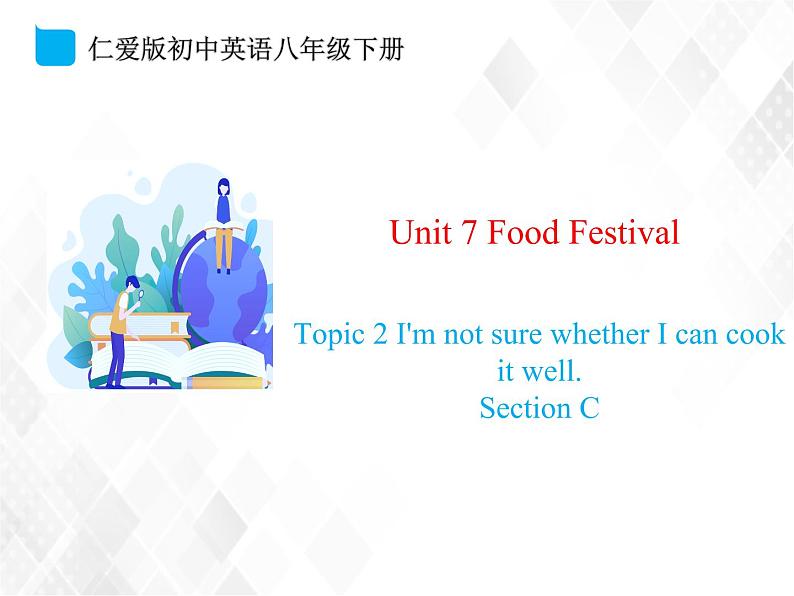 仁爱版初中英语八年级下册

Unit 7 Food Festival

Topic 2 I'm not sure whether I can cook it well.
Section C